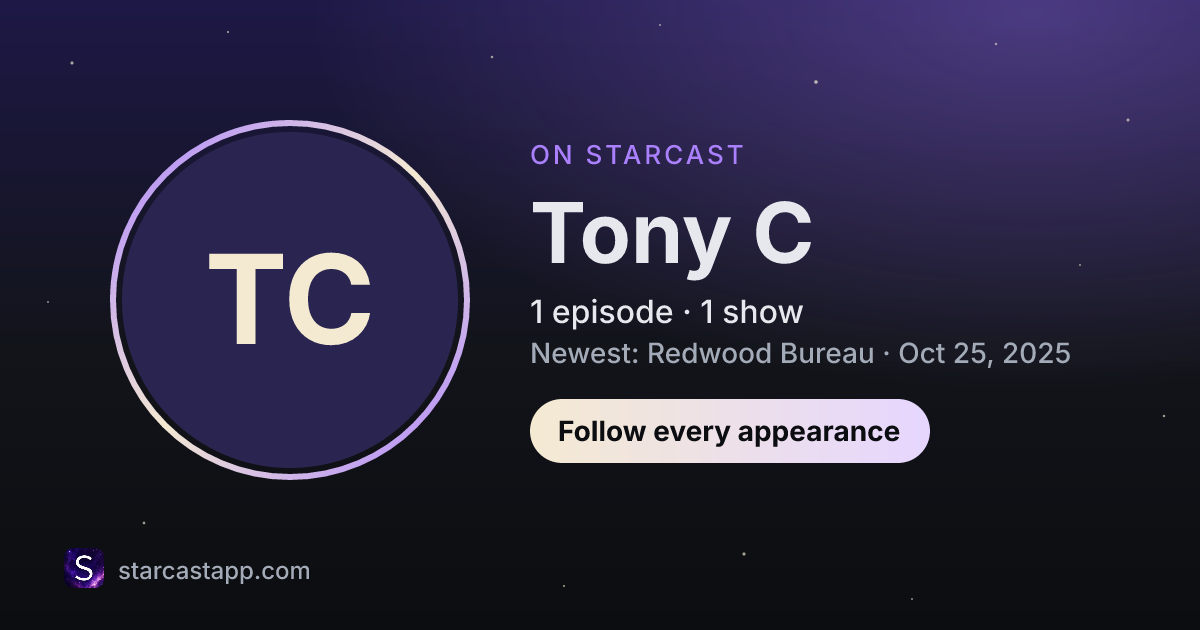 TC

ON STARCAST

Tony C

1 episode · 1 show

Newest: Redwood Bureau · Oct 25, 2025

Follow every appearance

S

starcastapp.com